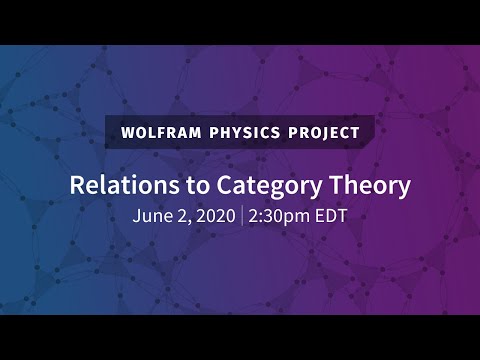 WOLFRAM PHYSICS PROJECT

Relations to Category Theory

June 2, 2020 | 2:30pm EDT